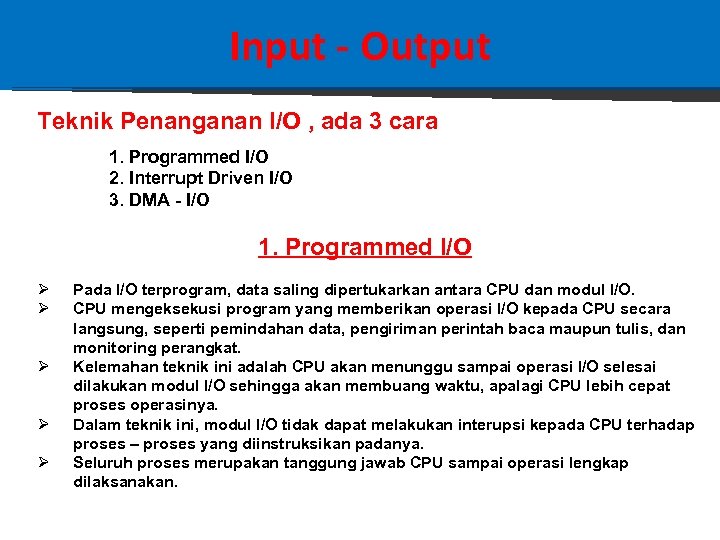 Input - Output

Teknik Penanganan I/O , ada 3 cara

1. Programmed I/O
2. Interrupt Driven I/O
3. DMA - I/O

1. Programmed I/O

➢ Pada I/O terprogram, data saling dipertukarkan antara CPU dan modul I/O.
➢ CPU mengeksekusi program yang memberikan operasi I/O kepada CPU secara langsung, seperti pemindahan data, pengiriman perintah baca maupun tulis, dan monitoring perangkat.
➢ Kelemahan teknik ini adalah CPU akan menunggu sampai operasi I/O selesai dilakukan modul I/O sehingga akan membuang waktu, apalagi CPU lebih cepat proses operasinya.
➢ Dalam teknik ini, modul I/O tidak dapat melakukan interupsi kepada CPU terhadap proses – proses yang diinstruksikan padanya.
➢ Seluruh proses merupakan tanggung jawab CPU sampai operasi lengkap dilaksanakan.